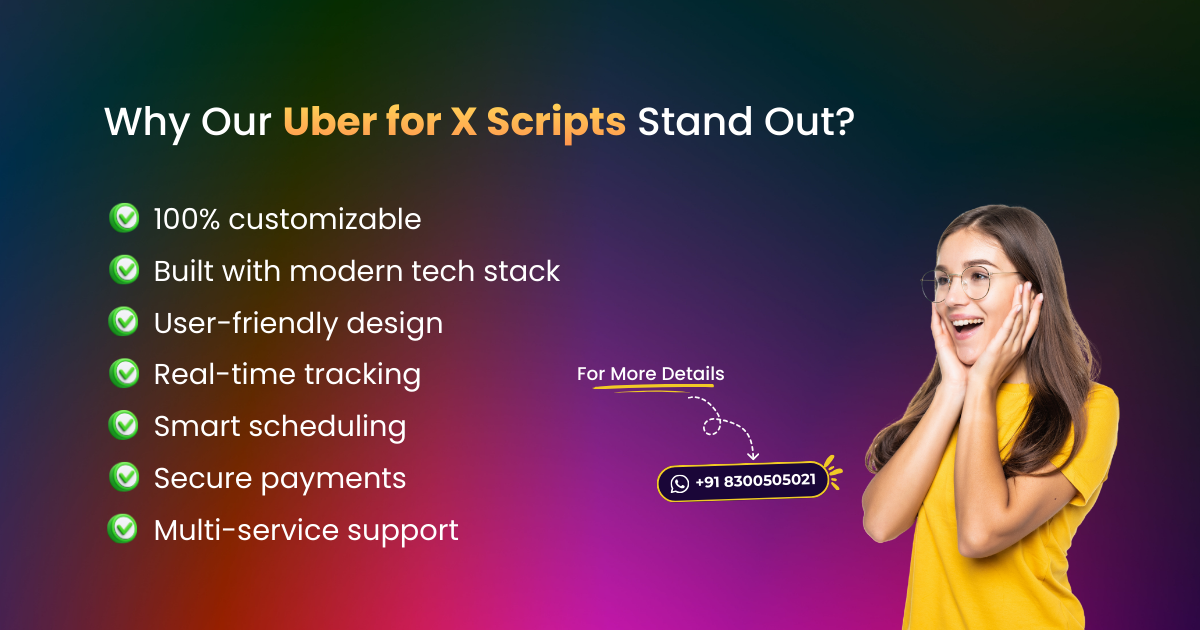 Why Our Uber for X Scripts Stand Out?

100% customizable
Built with modern tech stack
User-friendly design
Real-time tracking
Smart scheduling
Secure payments
Multi-service support

For More Details

+91 8300505021